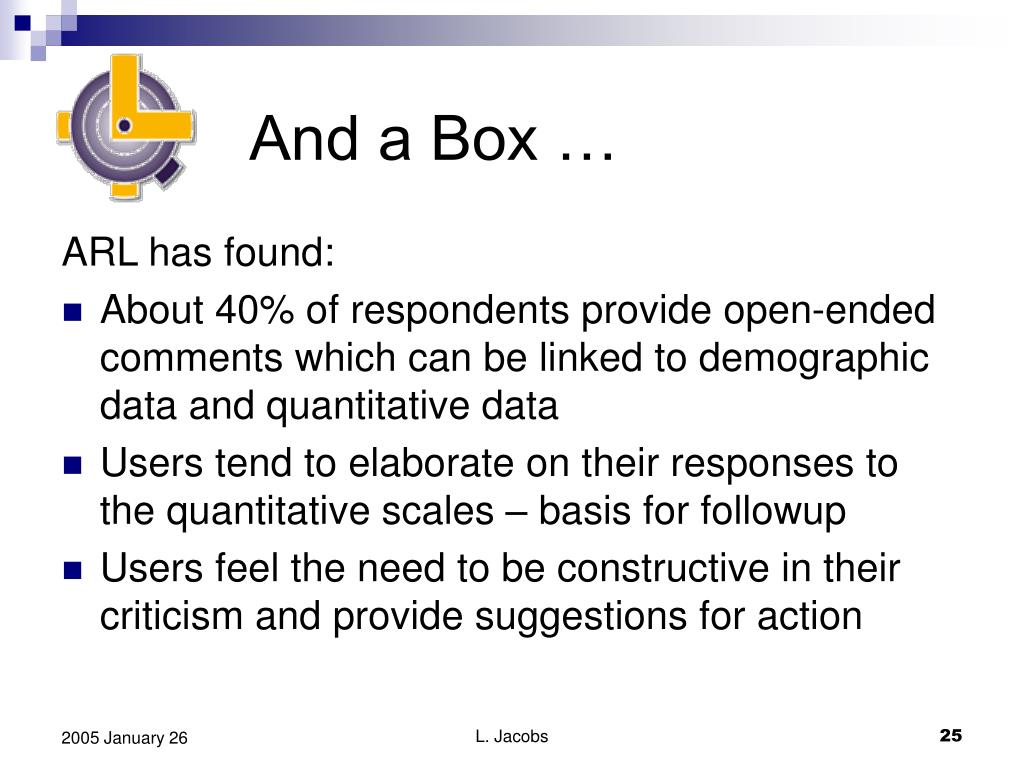 And a Box …

ARL has found:

- About 40% of respondents provide open-ended comments which can be linked to demographic data and quantitative data
- Users tend to elaborate on their responses to the quantitative scales – basis for followup
- Users feel the need to be constructive in their criticism and provide suggestions for action

2005 January 26

L. Jacobs

25